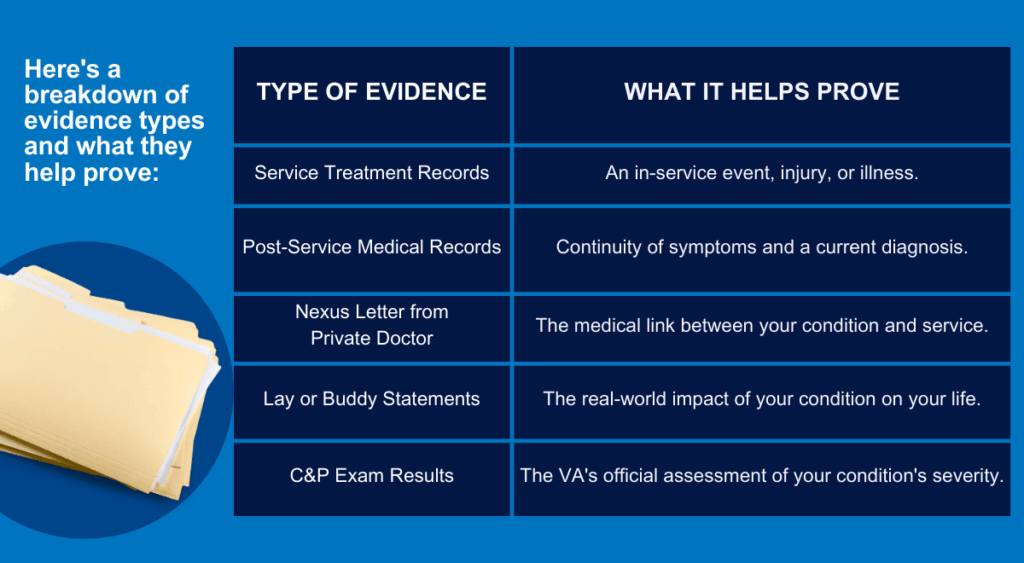 Here's a breakdown of evidence types and what they help prove:

| TYPE OF EVIDENCE | WHAT IT HELPS PROVE |
|---|---|
| Service Treatment Records | An in-service event, injury, or illness. |
| Post-Service Medical Records | Continuity of symptoms and a current diagnosis. |
| Nexus Letter from Private Doctor | The medical link between your condition and service. |
| Lay or Buddy Statements | The real-world impact of your condition on your life. |
| C&P Exam Results | The VA's official assessment of your condition's severity. |